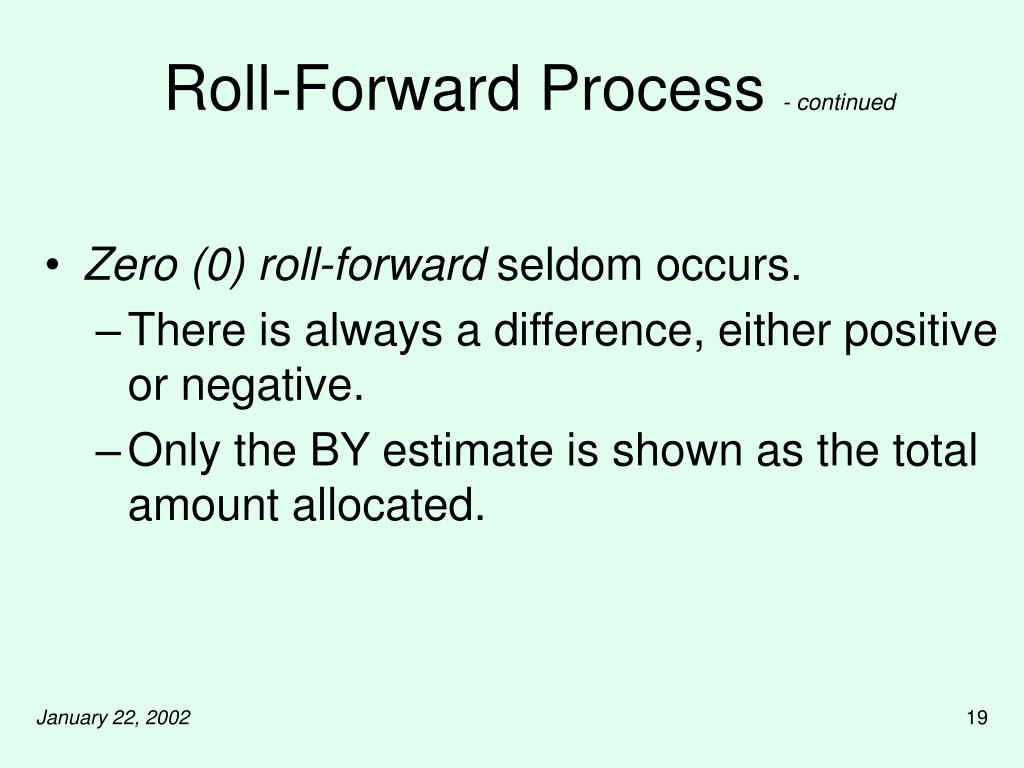 Roll-Forward Process - continued

• Zero (0) roll-forward seldom occurs.
– There is always a difference, either positive or negative.
– Only the BY estimate is shown as the total amount allocated.

January 22, 2002

19